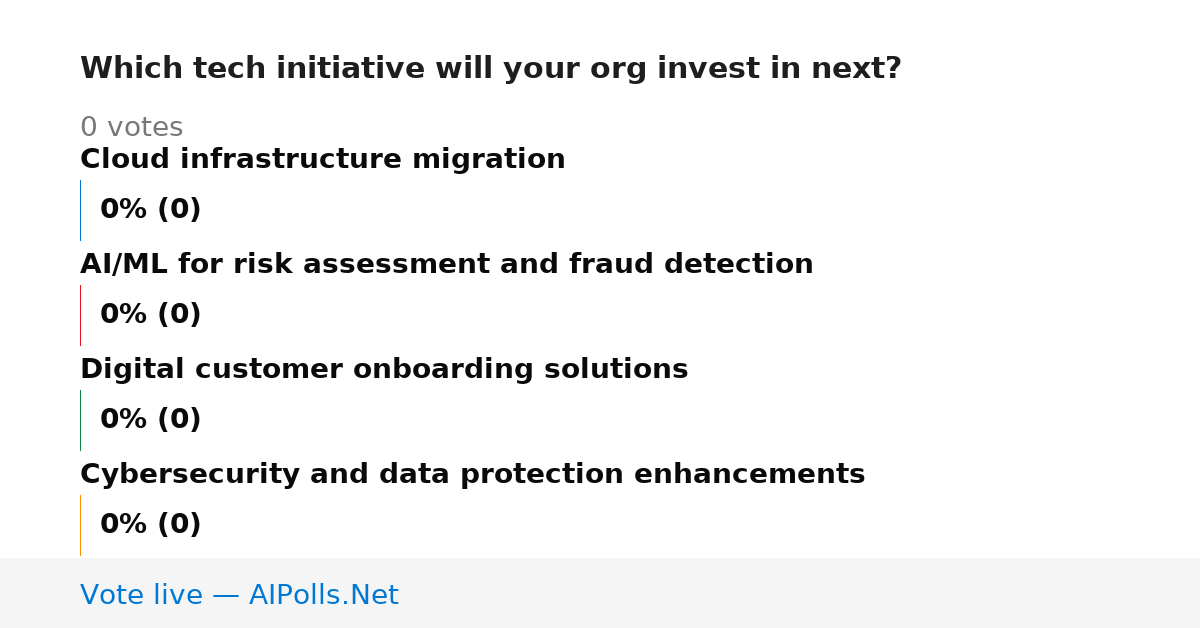 Which tech initiative will your org invest in next?

0 votes

Cloud infrastructure migration

0% (0)

AI/ML for risk assessment and fraud detection

0% (0)

Digital customer onboarding solutions

0% (0)

Cybersecurity and data protection enhancements

0% (0)

Vote live — AIPolls.Net